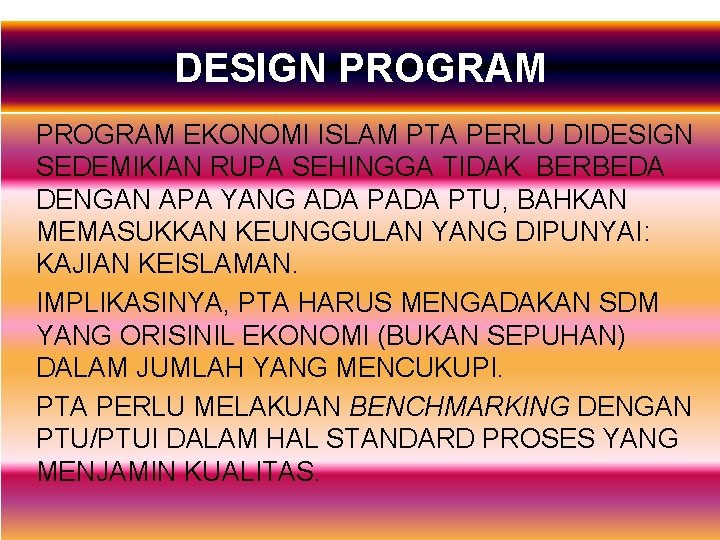 DESIGN PROGRAM

PROGRAM EKONOMI ISLAM PTA PERLU DIDESIGN SEDEMIKIAN RUPA SEHINGGA TIDAK BERBEDA DENGAN APA YANG ADA PADA PTU, BAHKAN MEMASUKKAN KEUNGGULAN YANG DIPUNYAI: KAJIAN KEISLAMAN.

IMPLIKASINYA, PTA HARUS MENGADAKAN SDM YANG ORISINIL EKONOMI (BUKAN SEPUHAN) DALAM JUMLAH YANG MENCUKUPI.

PTA PERLU MELAKUAN BENCHMARKING DENGAN PTU/PTUI DALAM HAL STANDARD PROSES YANG MENJAMIN KUALITAS.